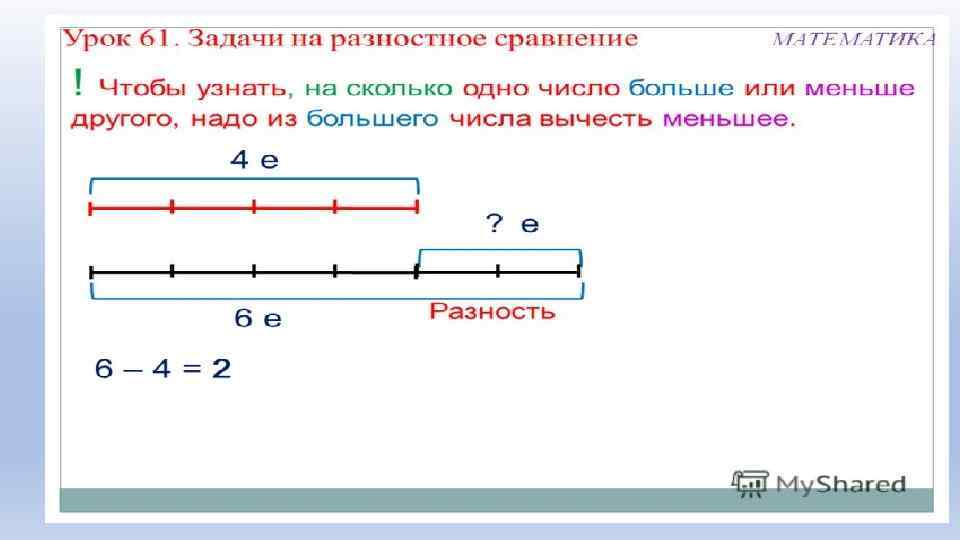 Урок 61. Задачи на разностное сравнение

МАТЕМАТИКА

! Чтобы узнать, на сколько одно число больше или меньше другого, надо из большего числа вычесть меньшее.

4 е

? е

6 е

Разность

$6 - 4 = 2$

MyShared